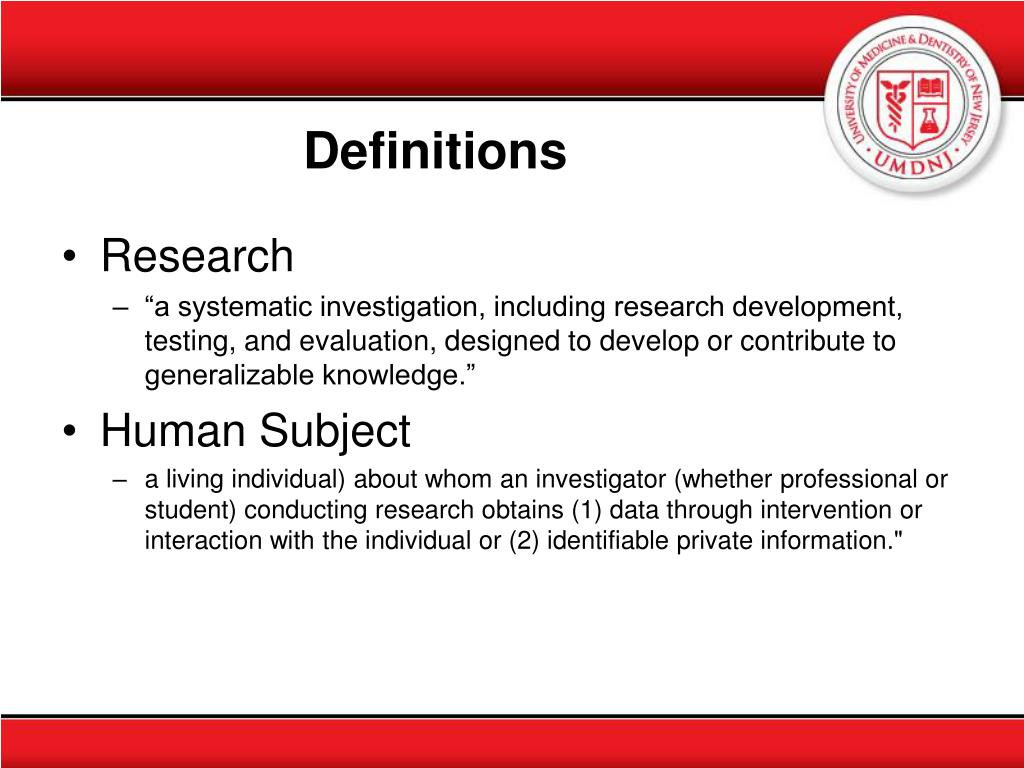 UNIVERSITY OF MEDICINE & DENTISTRY OF NEW JERSEY
UMDNJ

Definitions

• Research
– “a systematic investigation, including research development, testing, and evaluation, designed to develop or contribute to generalizable knowledge.”

• Human Subject
– a living individual) about whom an investigator (whether professional or student) conducting research obtains (1) data through intervention or interaction with the individual or (2) identifiable private information."